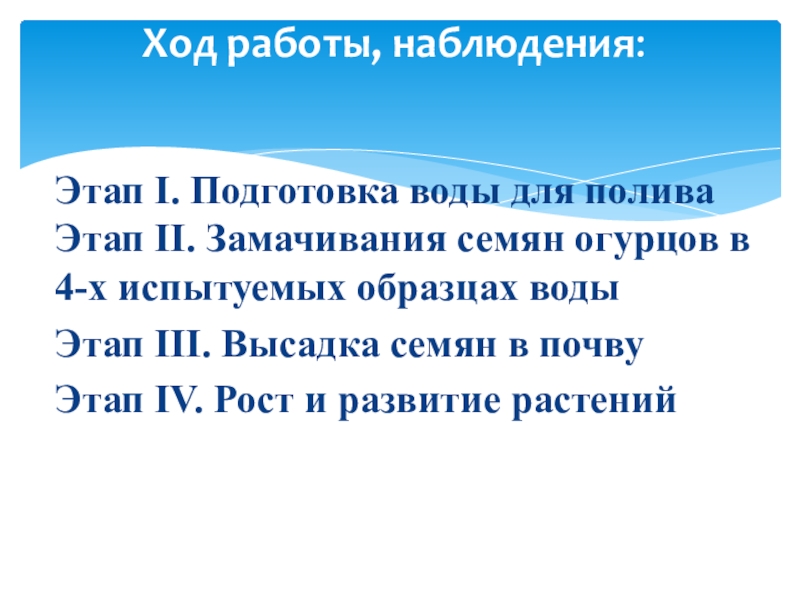 Ход работы, наблюдения:

Этап I. Подготовка воды для полива
Этап II. Замачивания семян огурцов в 4-х испытуемых образцах воды

Этап III. Высадка семян в почву

Этап IV. Рост и развитие растений